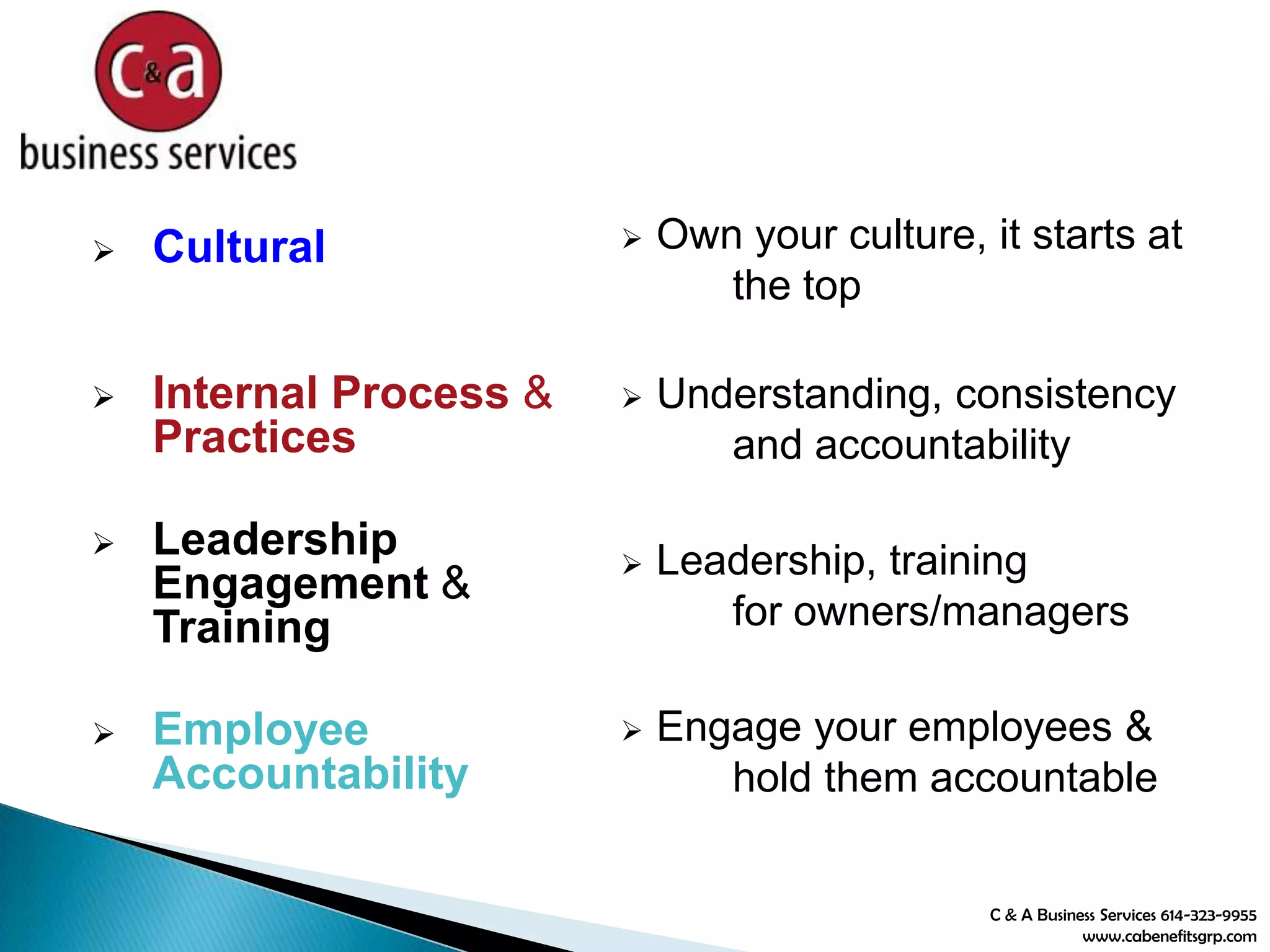 c&a
business services

➢ Cultural

➢ Internal Process & Practices

➢ Leadership Engagement & Training

➢ Employee Accountability

➢ Own your culture, it starts at the top

➢ Understanding, consistency and accountability

➢ Leadership, training for owners/managers

➢ Engage your employees & hold them accountable

C & A Business Services 614-323-9955
www.cabenefitsgrp.com